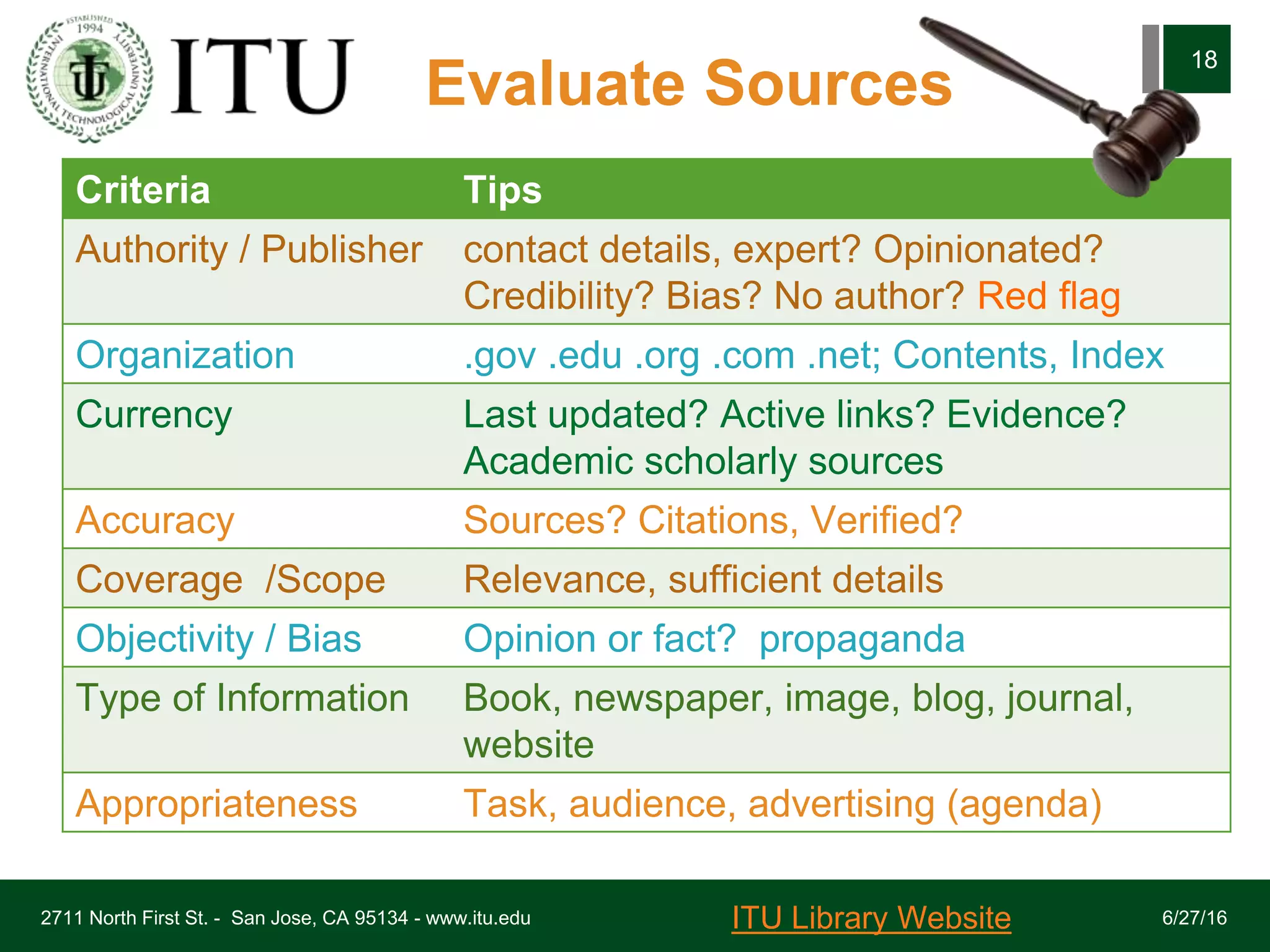 ESTABLISHED 1994 INTERNATIONAL TECHNOLOGICAL UNIVERSITY

ITU

Evaluate Sources

18

| Criteria | Tips |
|---|---|
| Authority / Publisher | contact details, expert? Opinionated? Credibility? Bias? No author? Red flag |
| Organization | .gov .edu .org .com .net; Contents, Index |
| Currency | Last updated? Active links? Evidence? Academic scholarly sources |
| Accuracy | Sources? Citations, Verified? |
| Coverage /Scope | Relevance, sufficient details |
| Objectivity / Bias | Opinion or fact? propaganda |
| Type of Information | Book, newspaper, image, blog, journal, website |
| Appropriateness | Task, audience, advertising (agenda) |

2711 North First St. - San Jose, CA 95134 - www.itu.edu

ITU Library Website

6/27/16